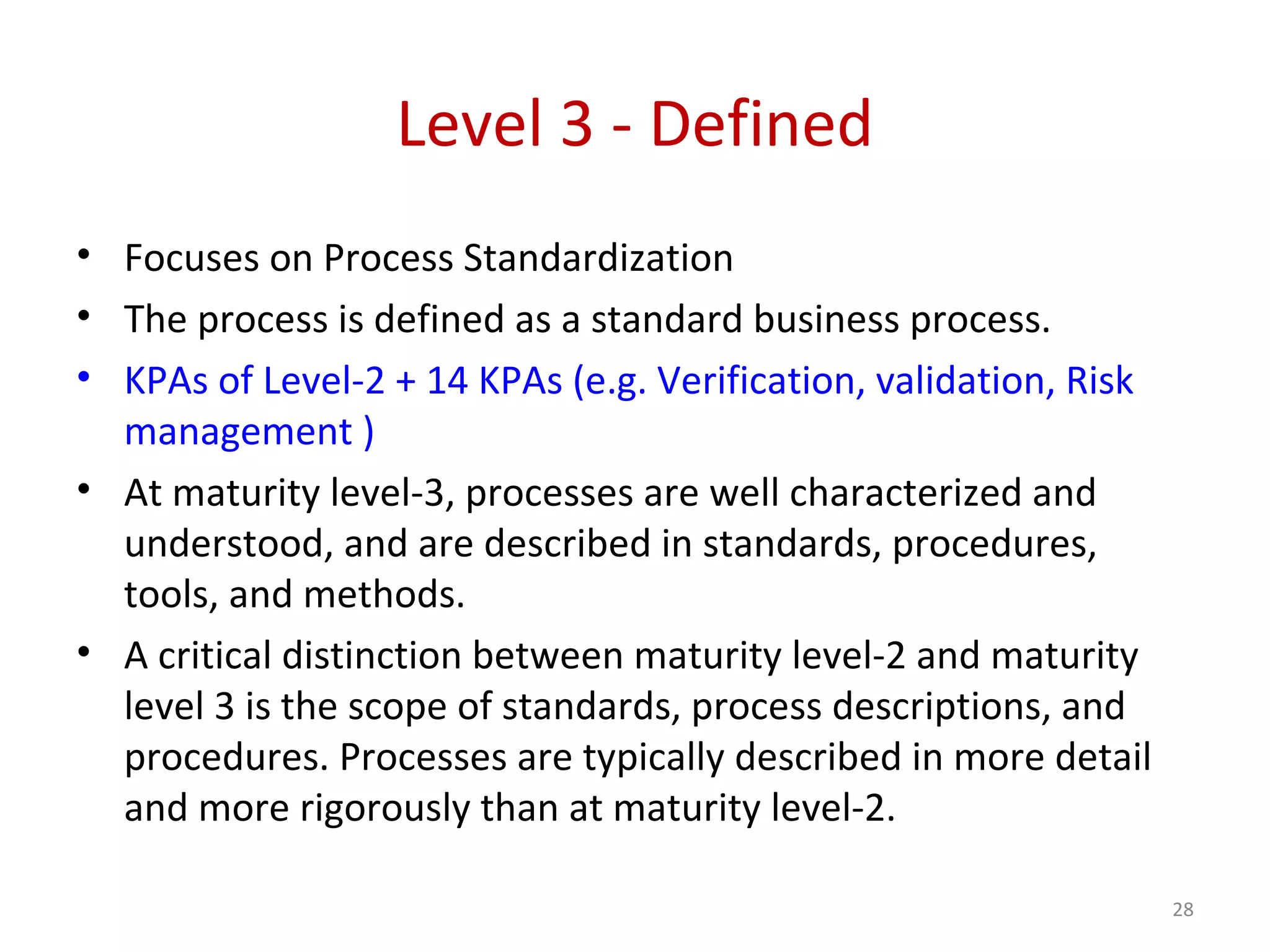 Level 3 - Defined

• Focuses on Process Standardization
• The process is defined as a standard business process.
• KPAs of Level-2 + 14 KPAs (e.g. Verification, validation, Risk management )
• At maturity level-3, processes are well characterized and understood, and are described in standards, procedures, tools, and methods.
• A critical distinction between maturity level-2 and maturity level 3 is the scope of standards, process descriptions, and procedures. Processes are typically described in more detail and more rigorously than at maturity level-2.

28